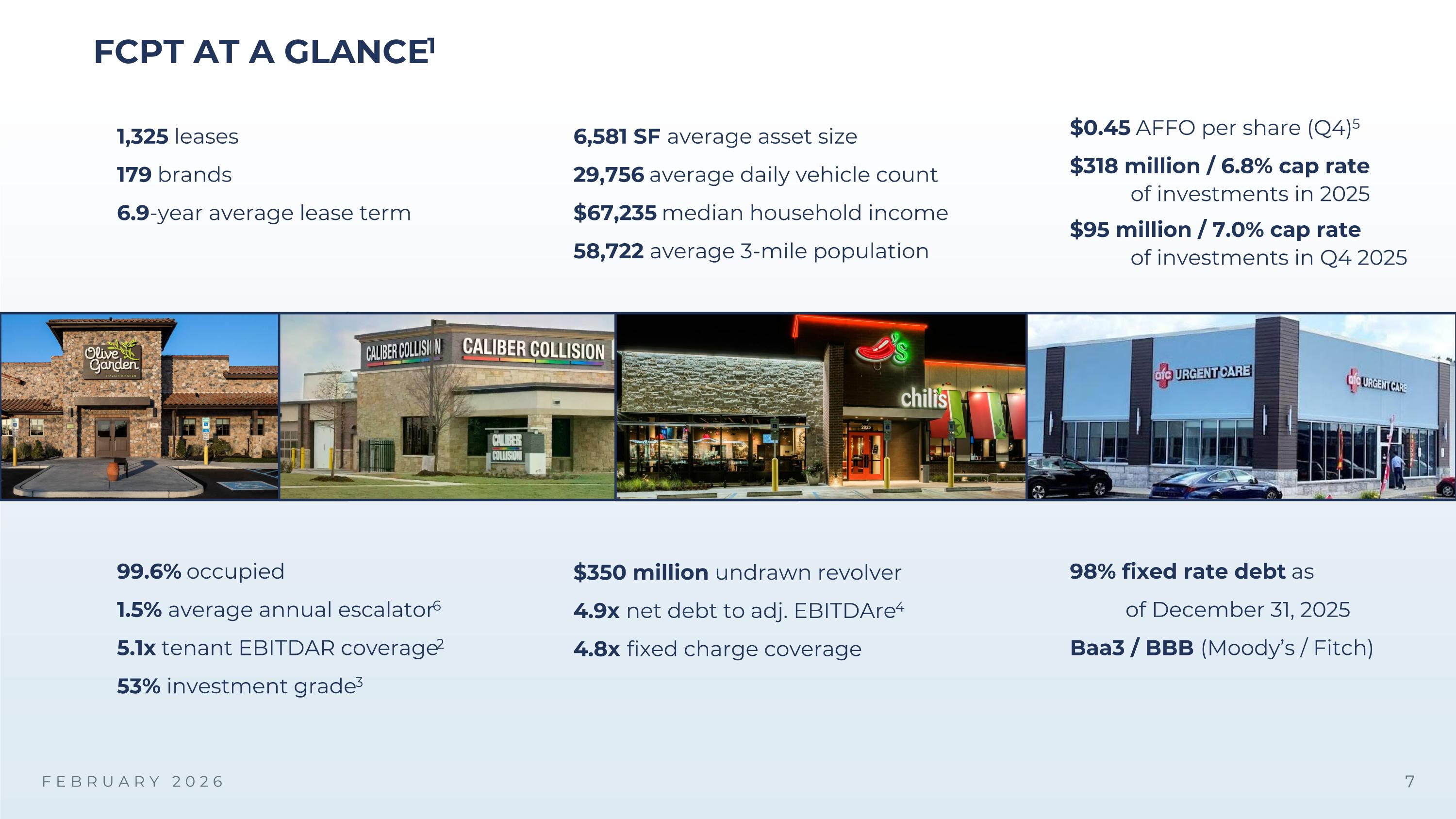 FCPT AT A GLANCE$^1$

1,325 leases

179 brands

6.9-year average lease term

6,581 SF average asset size

29,756 average daily vehicle count

$67,235 median household income

58,722 average 3-mile population

$0.45 AFFO per share (Q4)$^5$

$318 million / 6.8% cap rate of investments in 2025

$95 million / 7.0% cap rate of investments in Q4 2025

Olive Garden ITALIAN KITCHEN

CALIBER COLLISION

CALIBER COLLISION

CALIBER COLLISION

chili's

afc URGENT CARE

afc URGENT CARE

99.6% occupied

1.5% average annual escalator$^6$

5.1x tenant EBITDAR coverage$^2$

53% investment grade$^3$

$350 million undrawn revolver

4.9x net debt to adj. EBITDAre$^4$

4.8x fixed charge coverage

98% fixed rate debt as of December 31, 2025

Baa3 / BBB (Moody's / Fitch)

FEBRUARY 2026

7